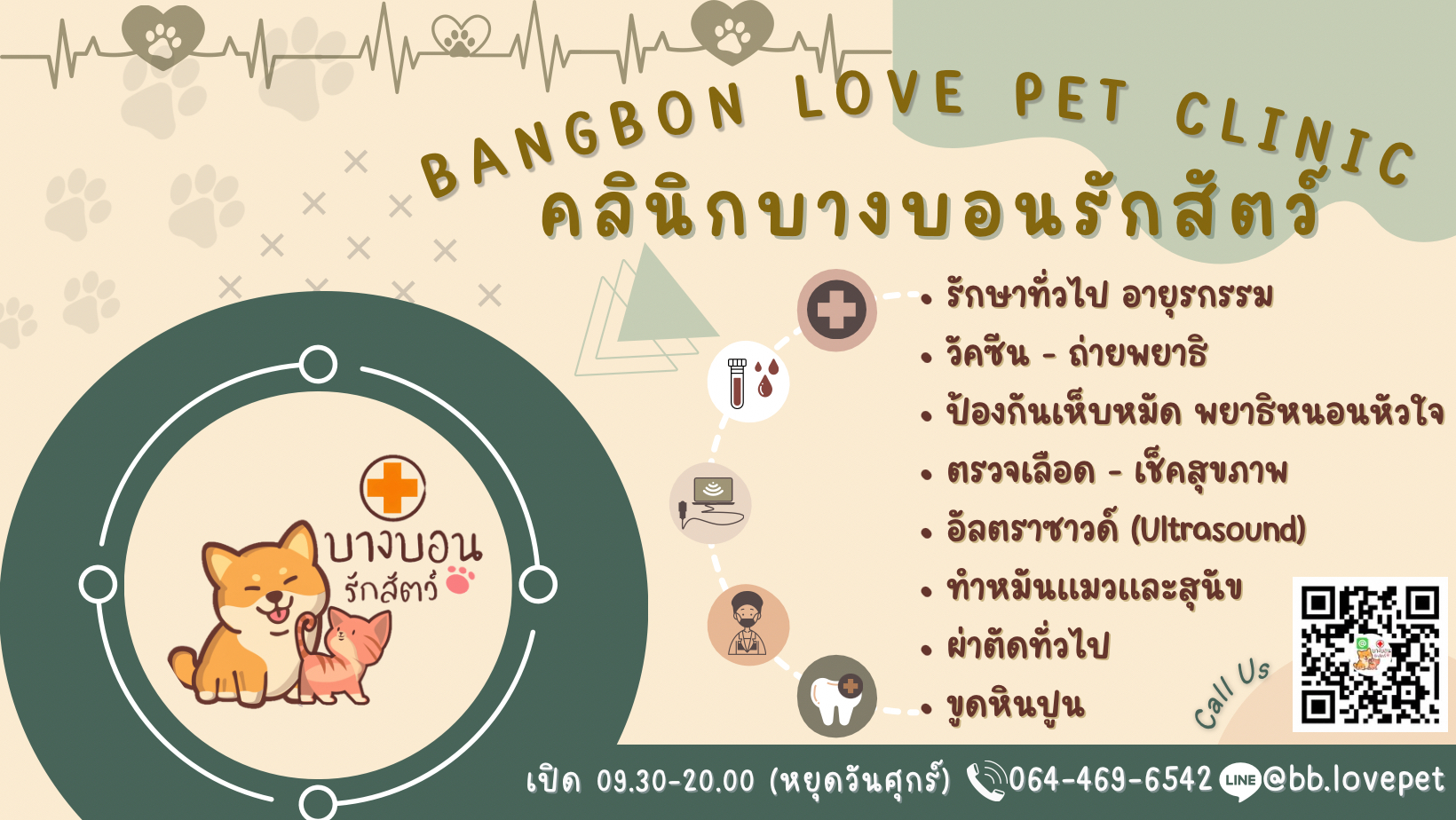 BANGBON LOVE PET CLINIC
คลินิกบางบอนรักสัตว์

บางบอน
รักสัตว์

• รักษาทั่วไป อายุรกรรม
• วัคซีน - ถ่ายพยาธิ
• ป้องกันเห็บหมัด พยาธิหนอนหัวใจ
• ตรวจเลือด - เช็คสุขภาพ
• อัลตราซาวด์ (Ultrasound)
• ทำหมันแมวและสุนัข
• ผ่าตัดทั่วไป
• ขูดหินปูน

Call Us

เปิด 09.30-20.00 (หยุดวันศุกร์) 064-469-6542 LINE @bb.lovepet